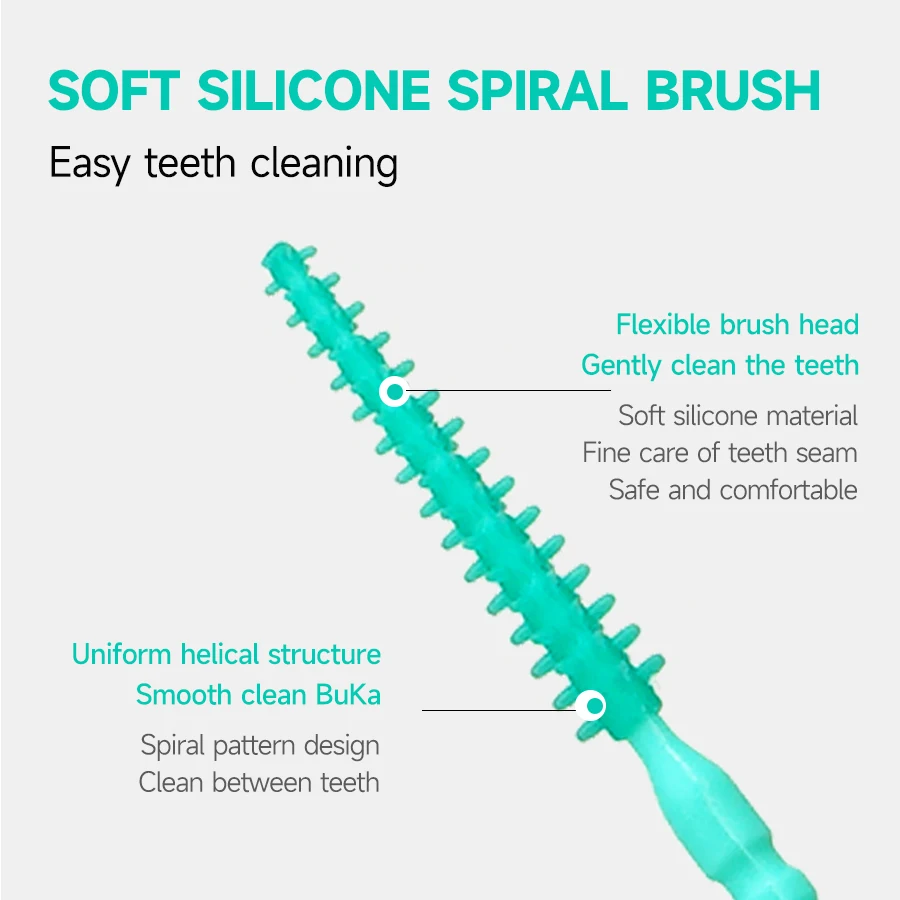 SOFT SILICONE SPIRAL BRUSH

Easy teeth cleaning

Flexible brush head
Gently clean the teeth

Soft silicone material
Fine care of teeth seam
Safe and comfortable

Uniform helical structure
Smooth clean BuKa

Spiral pattern design
Clean between teeth